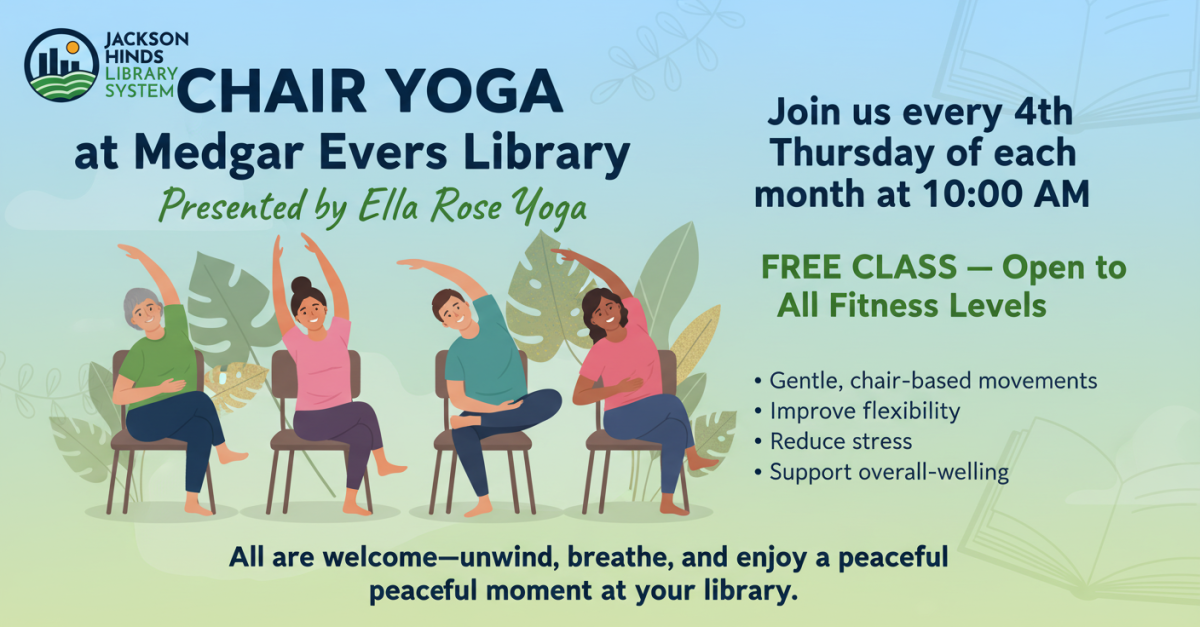 JACKSON HINDS LIBRARY SYSTEM

CHAIR YOGA
at Medgar Evers Library
Presented by Ella Rose Yoga

Join us every 4th Thursday of each month at 10:00 AM

FREE CLASS — Open to All Fitness Levels

• Gentle, chair-based movements
• Improve flexibility
• Reduce stress
• Support overall-welling

All are welcome—unwind, breathe, and enjoy a peaceful peaceful moment at your library.